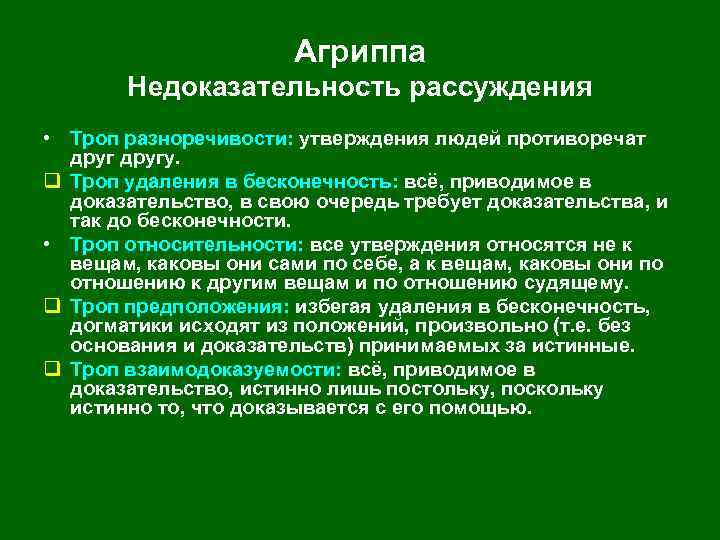 Агриппа
Недоказательность рассуждения

• Троп разноречивости: утверждения людей противоречат друг другу.
❑ Троп удаления в бесконечность: всё, приводимое в доказательство, в свою очередь требует доказательства, и так до бесконечности.
• Троп относительности: все утверждения относятся не к вещам, каковы они сами по себе, а к вещам, каковы они по отношению к другим вещам и по отношению судящему.
❑ Троп предположения: избегая удаления в бесконечность, догматики исходят из положений, произвольно (т.е. без основания и доказательств) принимаемых за истинные.
❑ Троп взаимодоказуемости: всё, приводимое в доказательство, истинно лишь постольку, поскольку истинно то, что доказывается с его помощью.